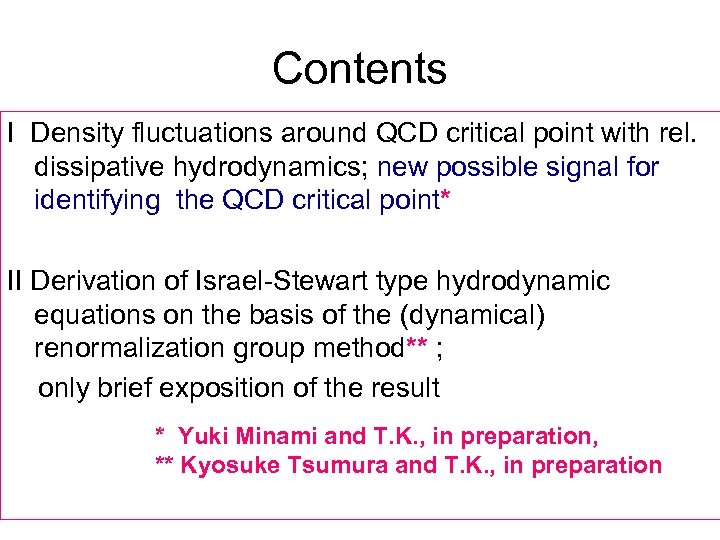 Contents

I Density fluctuations around QCD critical point with rel. dissipative hydrodynamics; new possible signal for identifying the QCD critical point*

II Derivation of Israel-Stewart type hydrodynamic equations on the basis of the (dynamical) renormalization group method** ;
only brief exposition of the result

* Yuki Minami and T.K., in preparation,
** Kyosuke Tsumura and T.K., in preparation